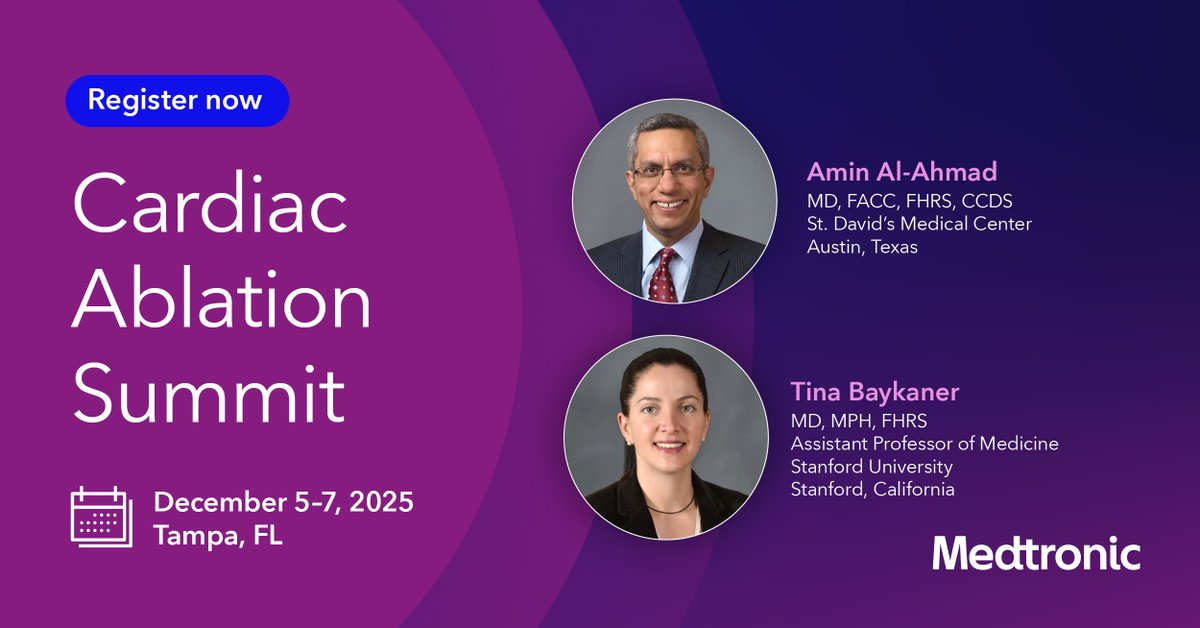 Register now

Cardiac Ablation Summit

December 5–7, 2025
Tampa, FL

Amin Al-Ahmad
MD, FACC, FHRS, CCDS
St. David's Medical Center
Austin, Texas

Tina Baykaner
MD, MPH, FHRS
Assistant Professor of Medicine
Stanford University
Stanford, California

Medtronic